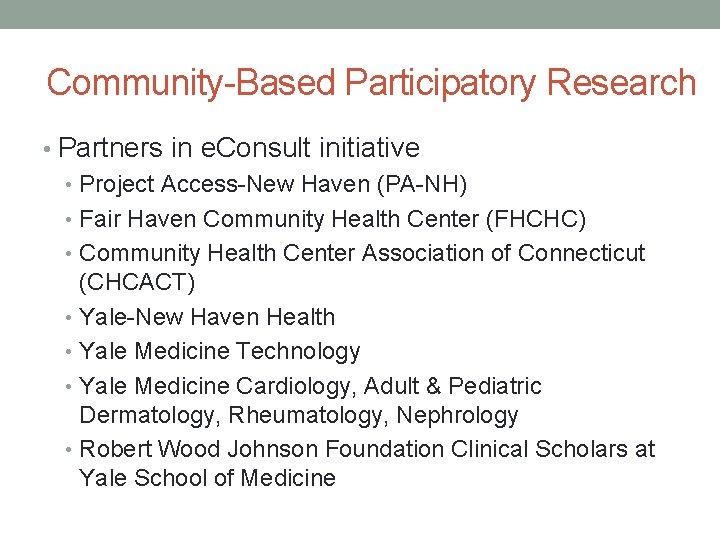 Community-Based Participatory Research

• Partners in eConsult initiative
  • Project Access-New Haven (PA-NH)
  • Fair Haven Community Health Center (FHCHC)
  • Community Health Center Association of Connecticut (CHCACT)
  • Yale-New Haven Health
  • Yale Medicine Technology
  • Yale Medicine Cardiology, Adult & Pediatric Dermatology, Rheumatology, Nephrology
  • Robert Wood Johnson Foundation Clinical Scholars at Yale School of Medicine